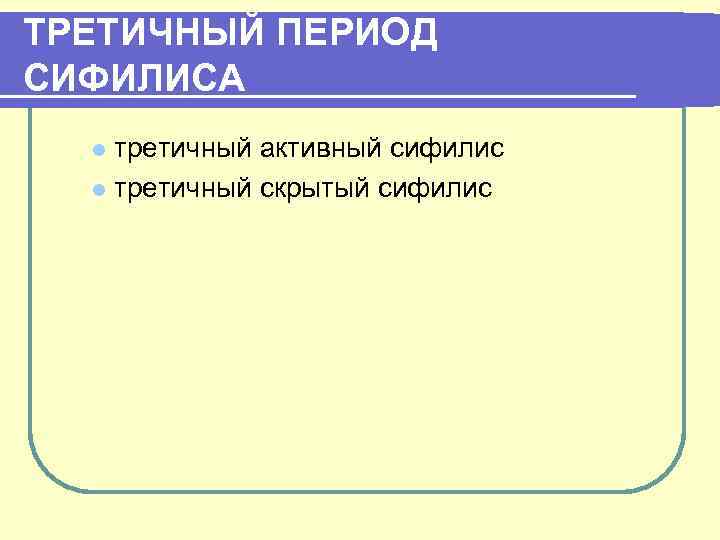 ТРЕТИЧНЫЙ ПЕРИОД СИФИЛИСА

- третичный активный сифилис
- третичный скрытый сифилис